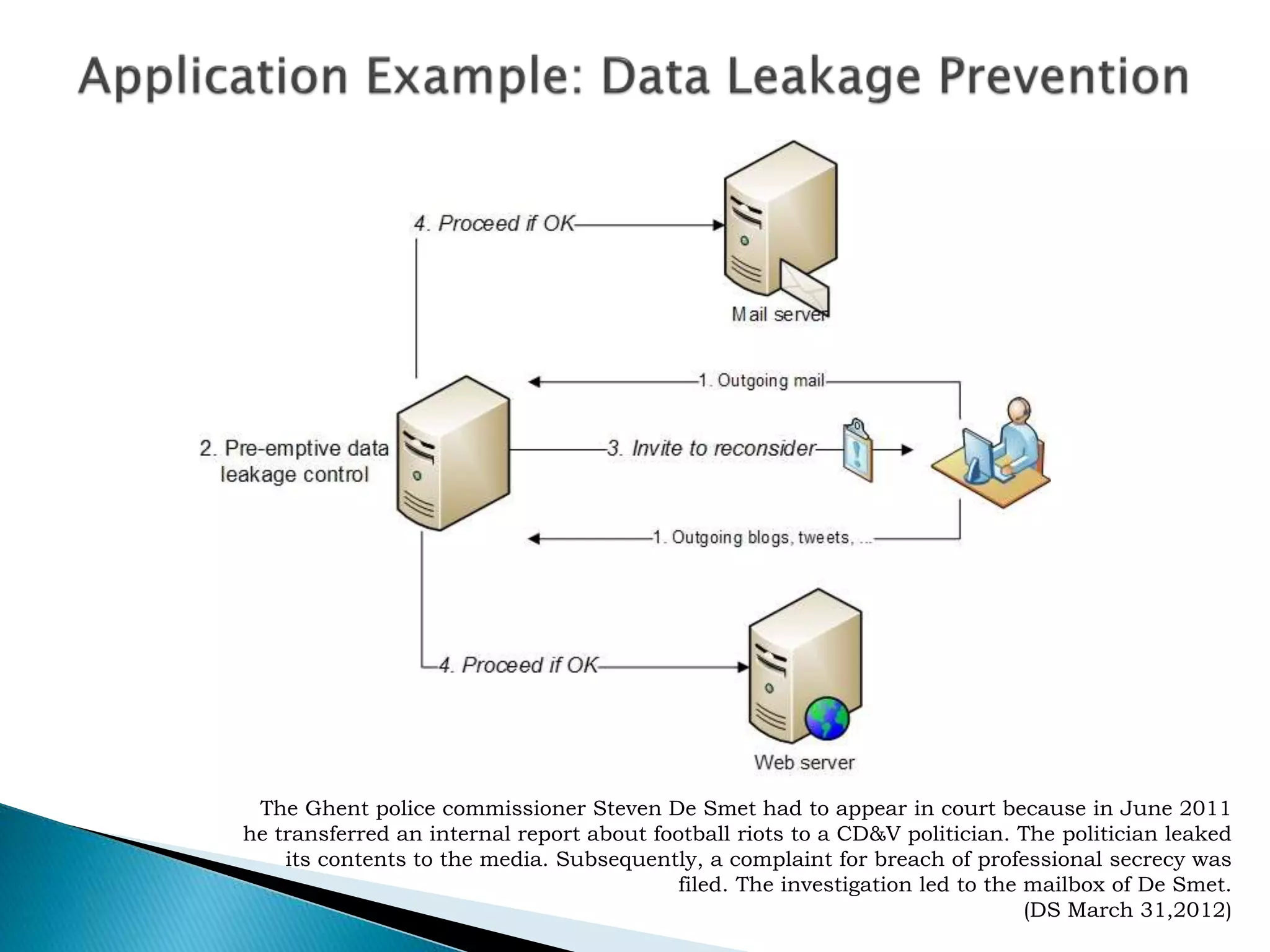 Application Example: Data Leakage Prevention

4. Proceed if OK

Mail server

1. Outgoing mail

2. Pre-emptive data leakage control

3. Invite to reconsider

1. Outgoing blogs, tweets, ...

4. Proceed if OK

Web server

The Ghent police commissioner Steven De Smet had to appear in court because in June 2011 he transferred an internal report about football riots to a CD&V politician. The politician leaked its contents to the media. Subsequently, a complaint for breach of professional secrecy was filed. The investigation led to the mailbox of De Smet.
(DS March 31,2012)